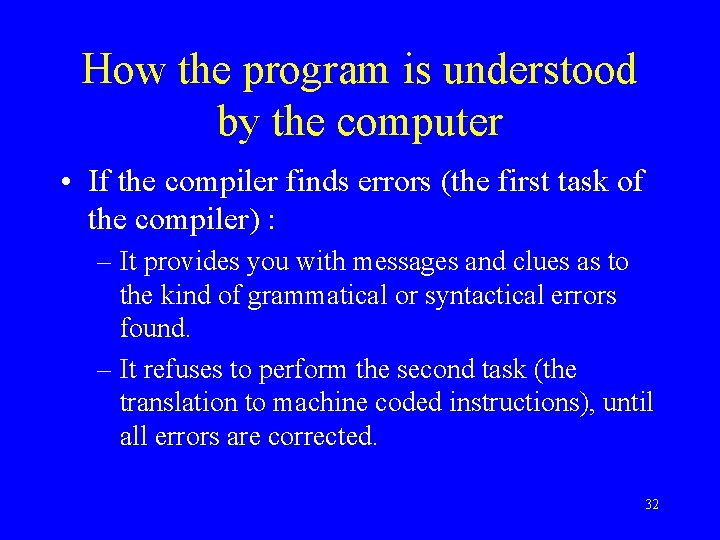 How the program is understood by the computer

• If the compiler finds errors (the first task of the compiler) :

– It provides you with messages and clues as to the kind of grammatical or syntactical errors found.

– It refuses to perform the second task (the translation to machine coded instructions), until all errors are corrected.

32